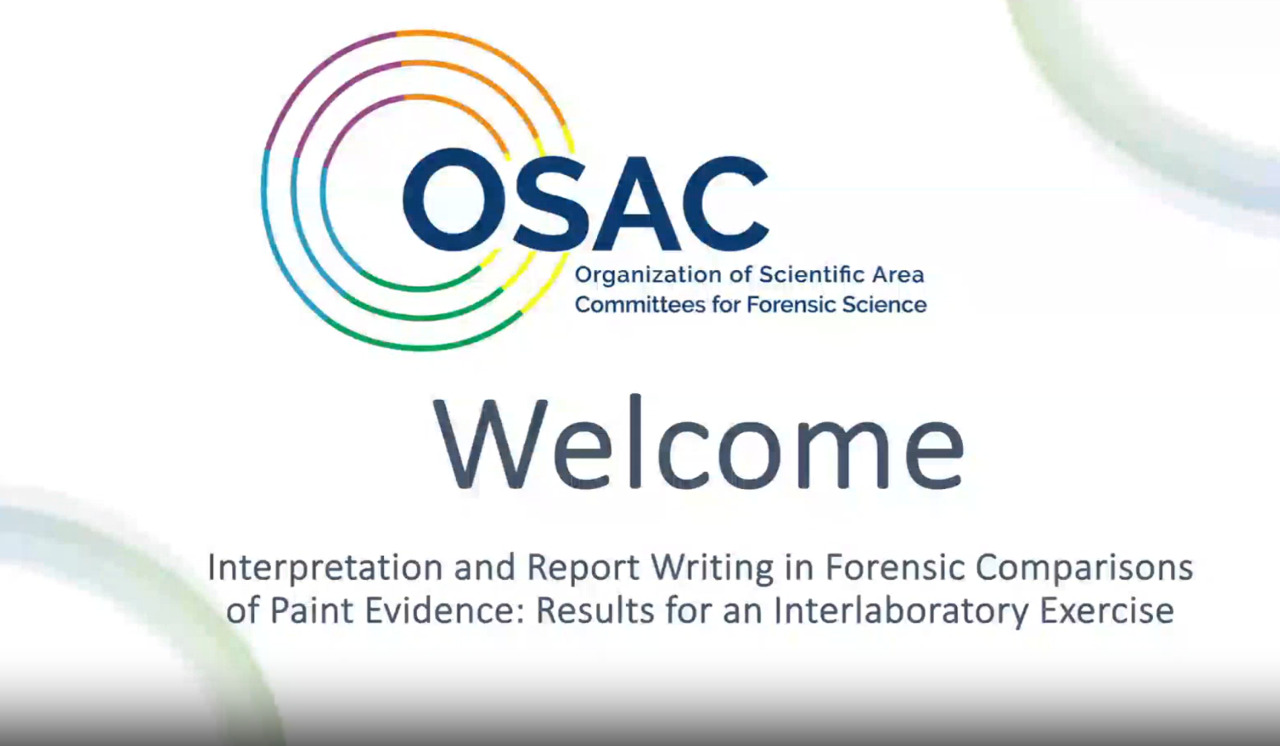 OSAC
Organization of Scientific Area Committees for Forensic Science

Welcome

Interpretation and Report Writing in Forensic Comparisons of Paint Evidence: Results for an Interlaboratory Exercise